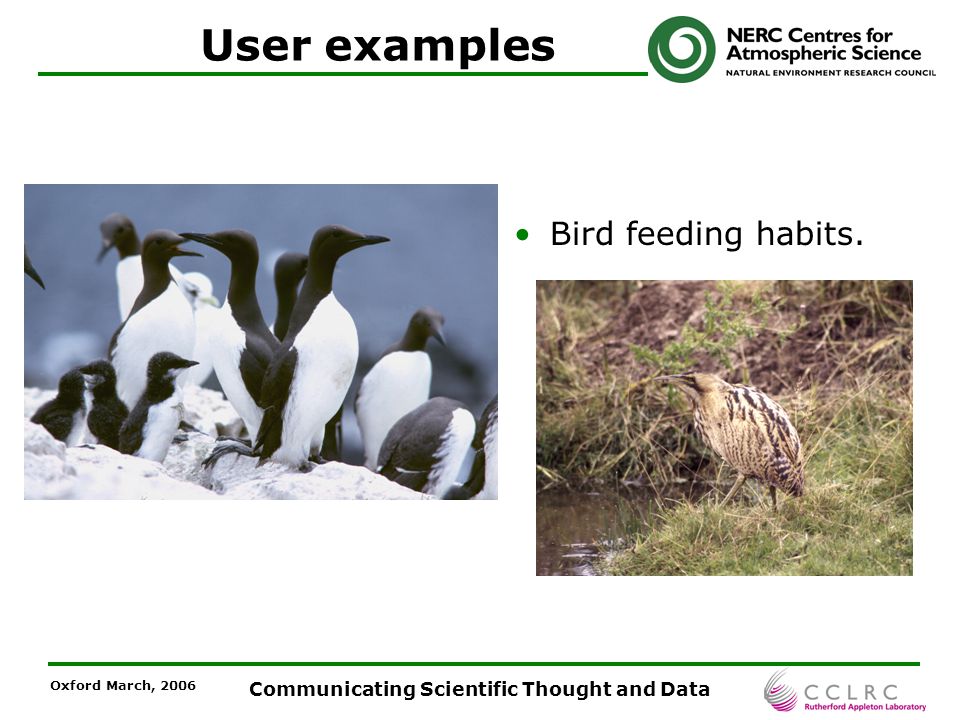 User examples

NERC Centres for Atmospheric Science
NATURAL ENVIRONMENT RESEARCH COUNCIL

• Bird feeding habits.

Oxford March, 2006

Communicating Scientific Thought and Data

CCLRC
Rutherford Appleton Laboratory